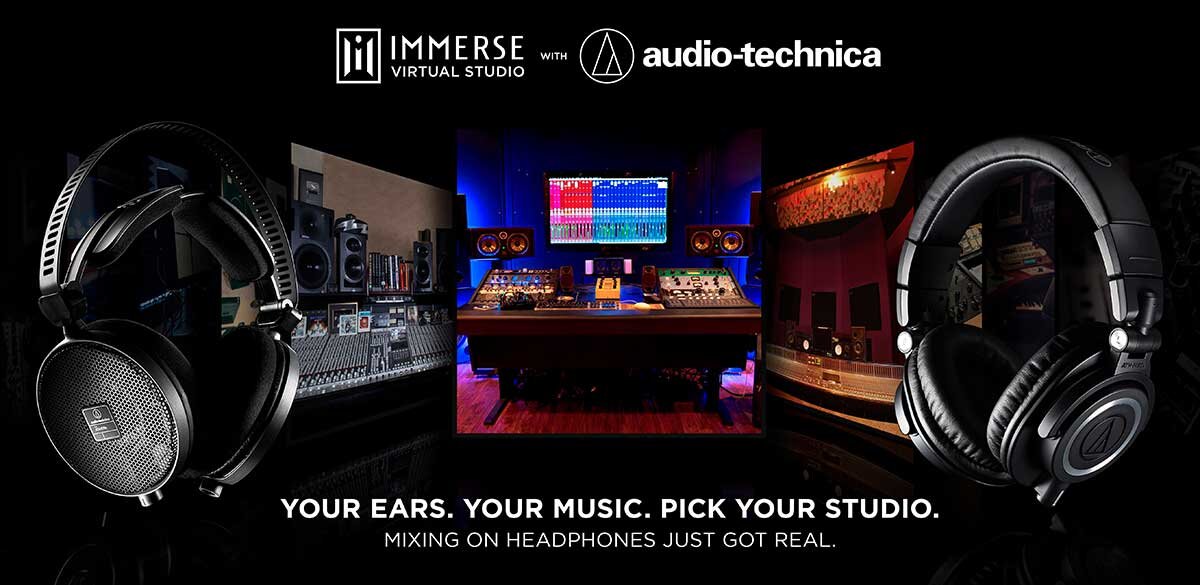 IMMERSE
VIRTUAL STUDIO
WITH
audio-technica

YOUR EARS. YOUR MUSIC. PICK YOUR STUDIO.
MIXING ON HEADPHONES JUST GOT REAL.